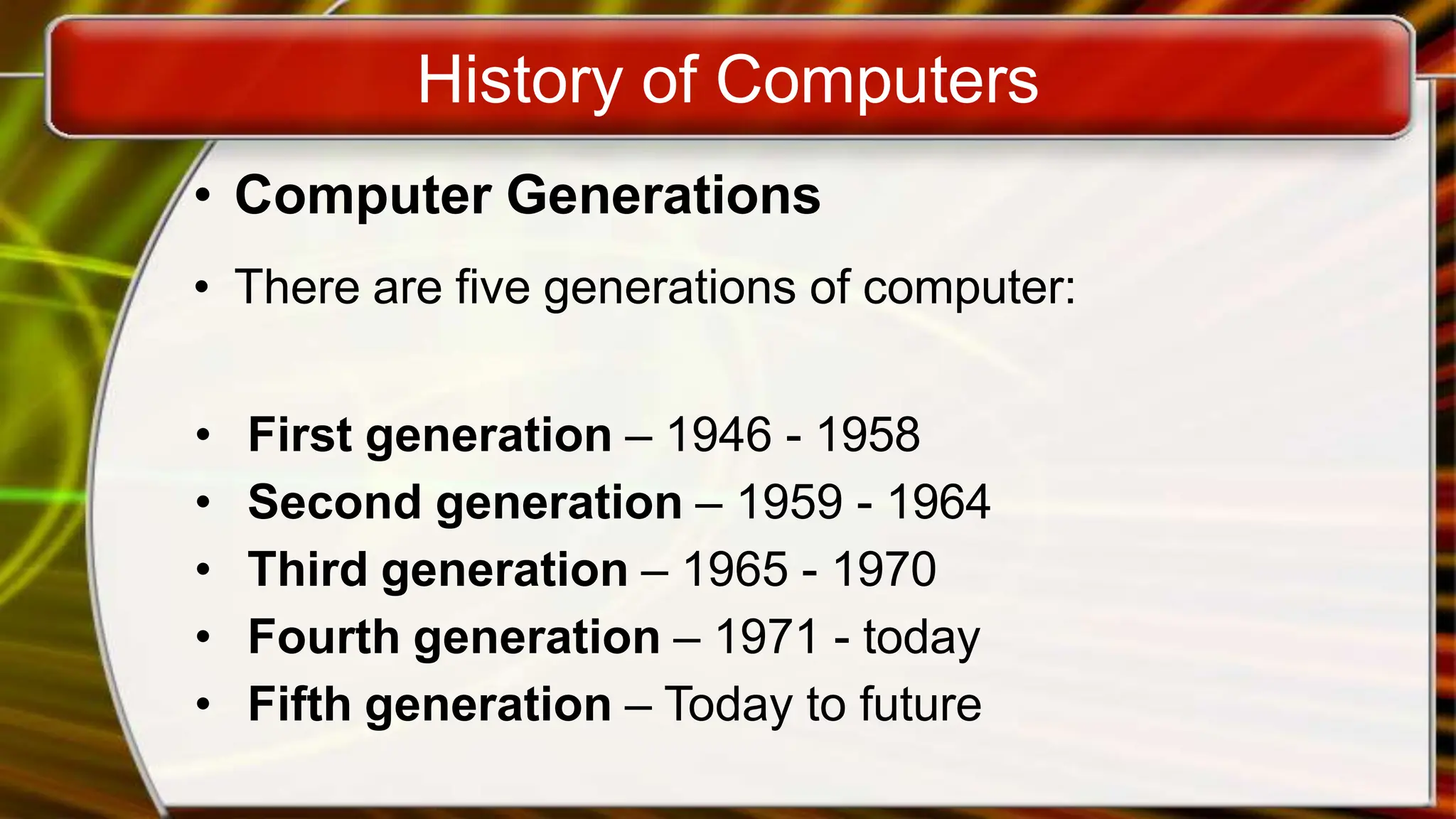 History of Computers

• Computer Generations

• There are five generations of computer:

• First generation – 1946 - 1958
• Second generation – 1959 - 1964
• Third generation – 1965 - 1970
• Fourth generation – 1971 - today
• Fifth generation – Today to future